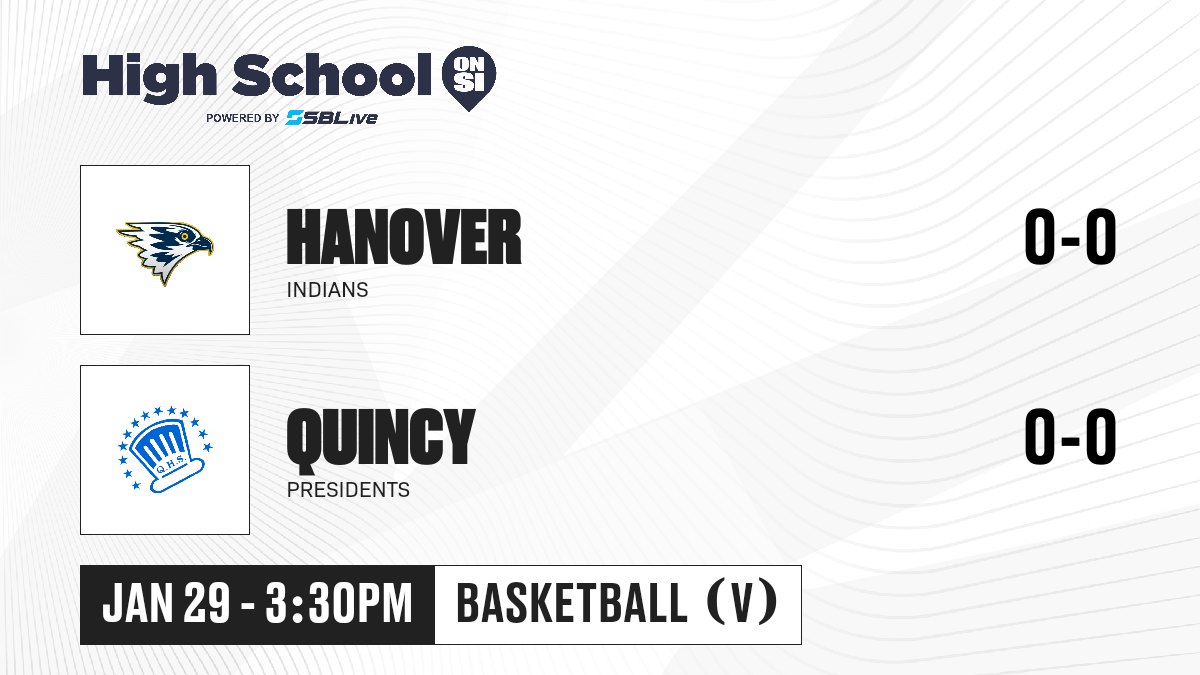 High School ON SI
POWERED BY SBLive

HANOVER
INDIANS
0-0

Q.H.S.
QUINCY
PRESIDENTS
0-0

JAN 29 - 3:30PM
BASKETBALL (V)